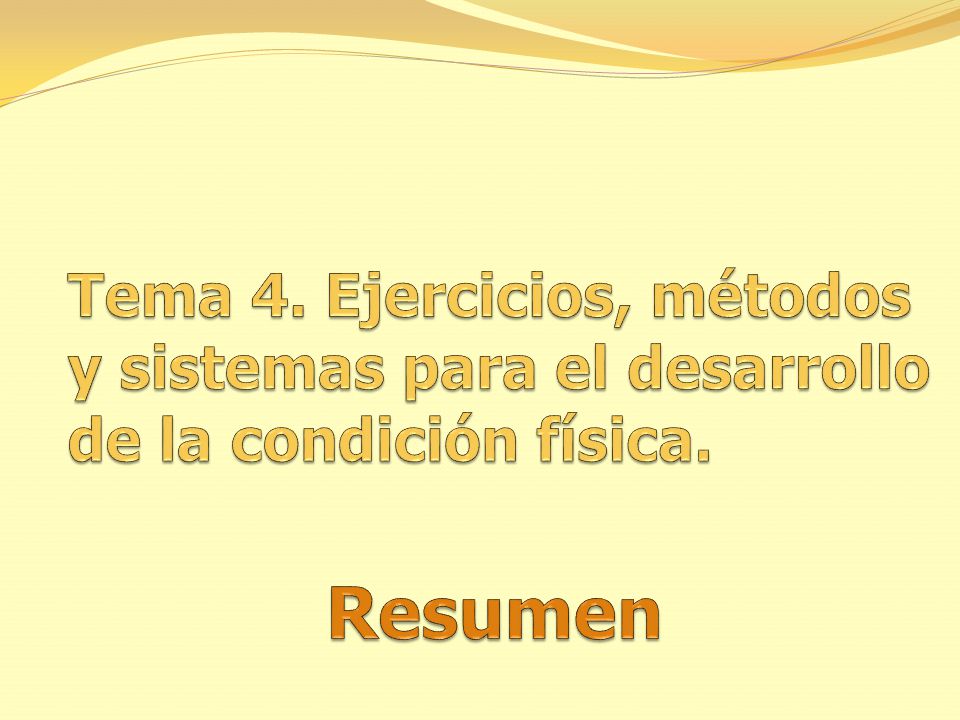 Tema 4. Ejercicios, métodos y sistemas para el desarrollo de la condición física.

Resumen